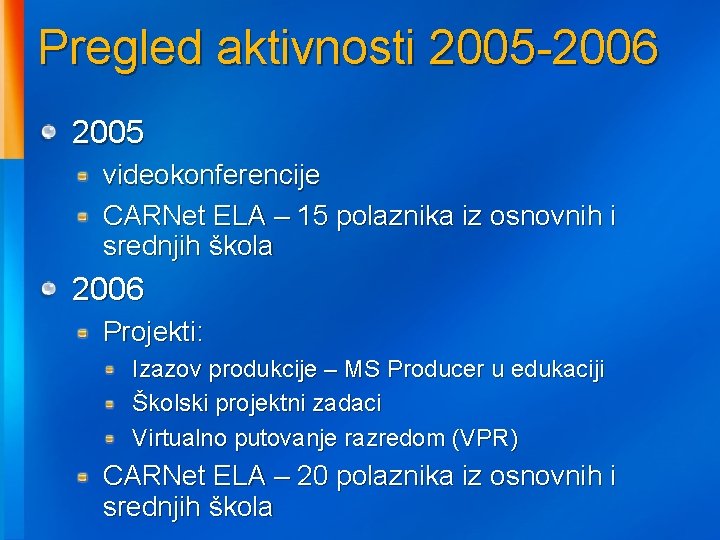 Pregled aktivnosti 2005-2006

2005

videokonferencije

CARNet ELA – 15 polaznika iz osnovnih i srednjih škola

2006

Projekti:

Izazov produkcije – MS Producer u edukaciji

Školski projektni zadaci

Virtualno putovanje razredom (VPR)

CARNet ELA – 20 polaznika iz osnovnih i srednjih škola